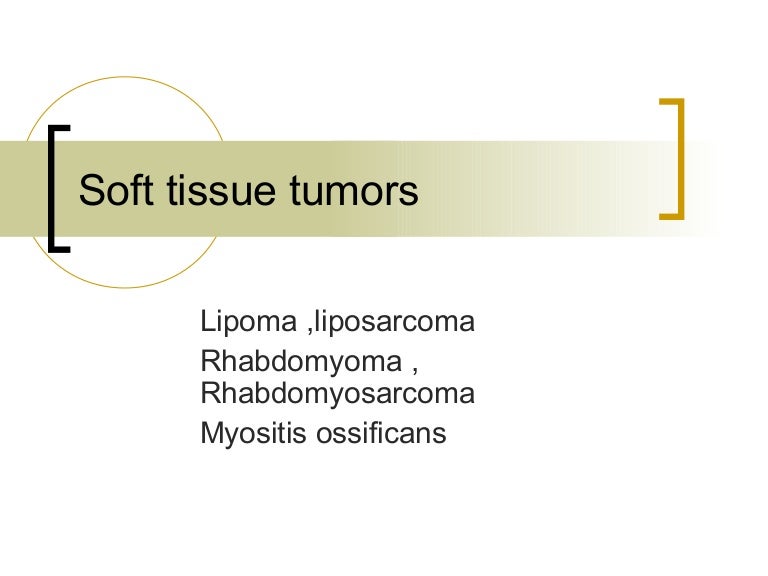 Soft tissue tumors

Lipoma ,liposarcoma
Rhabdomyoma , Rhabdomyosarcoma
Myositis ossificans